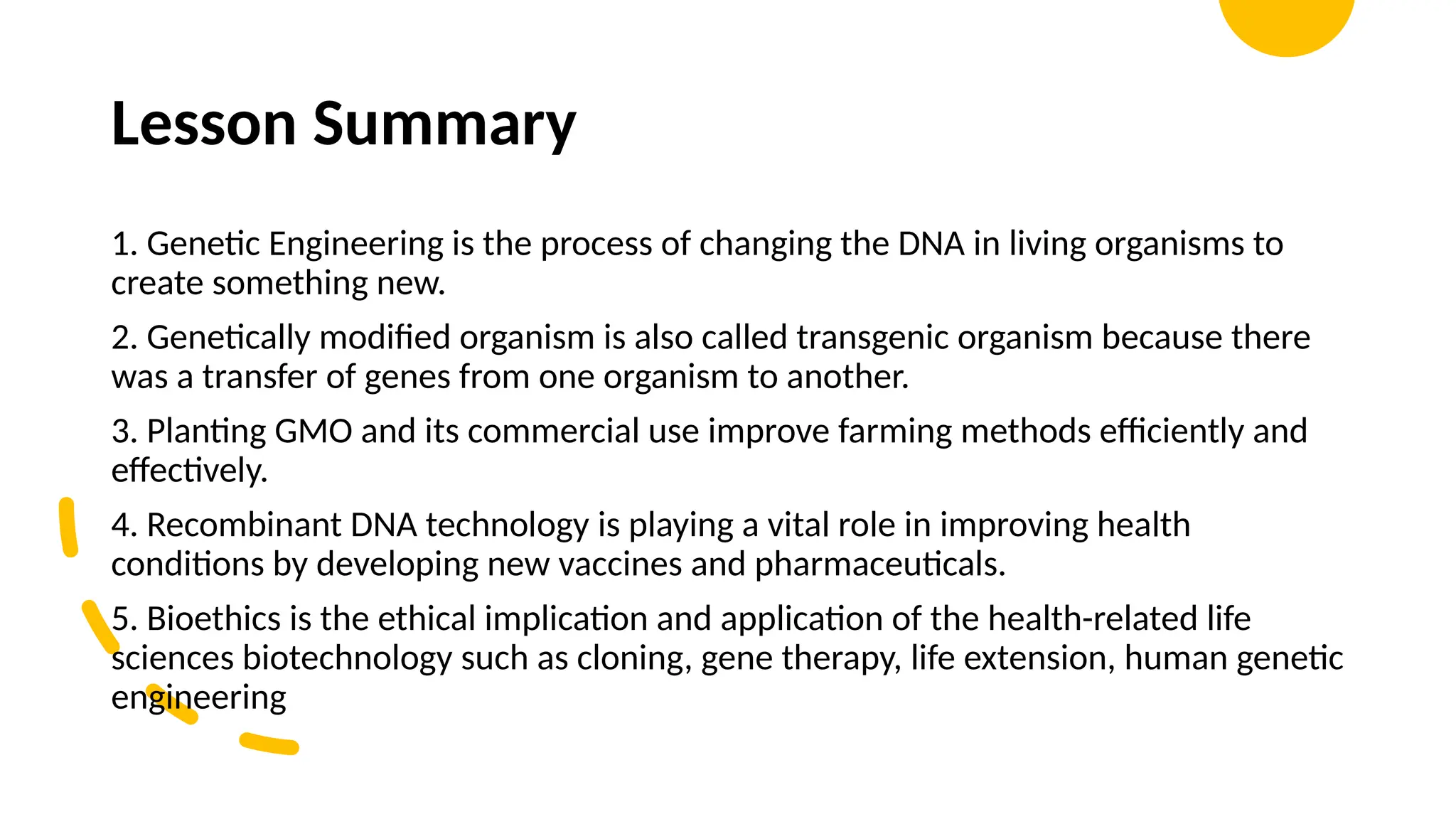 Lesson Summary

1. Genetic Engineering is the process of changing the DNA in living organisms to create something new.

2. Genetically modified organism is also called transgenic organism because there was a transfer of genes from one organism to another.

3. Planting GMO and its commercial use improve farming methods efficiently and effectively.

4. Recombinant DNA technology is playing a vital role in improving health conditions by developing new vaccines and pharmaceuticals.

5. Bioethics is the ethical implication and application of the health-related life sciences biotechnology such as cloning, gene therapy, life extension, human genetic engineering